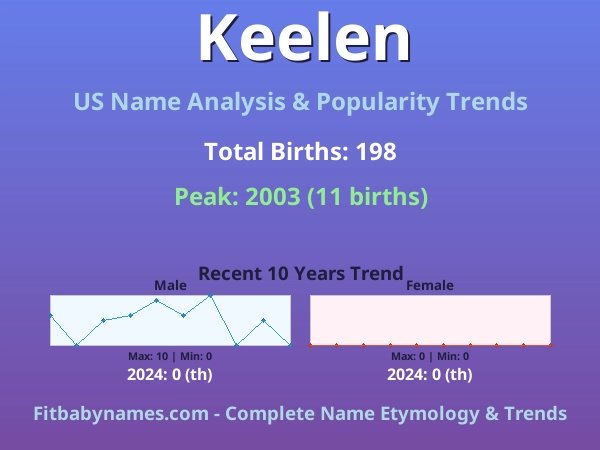 Keelen

US Name Analysis & Popularity Trends

Total Births: 198

Peak: 2003 (11 births)

Recent 10 Years Trend

Male

Max: 10 | Min: 0

2024: 0 (th)

Female

Max: 0 | Min: 0

2024: 0 (th)

Fitbabynames.com - Complete Name Etymology & Trends